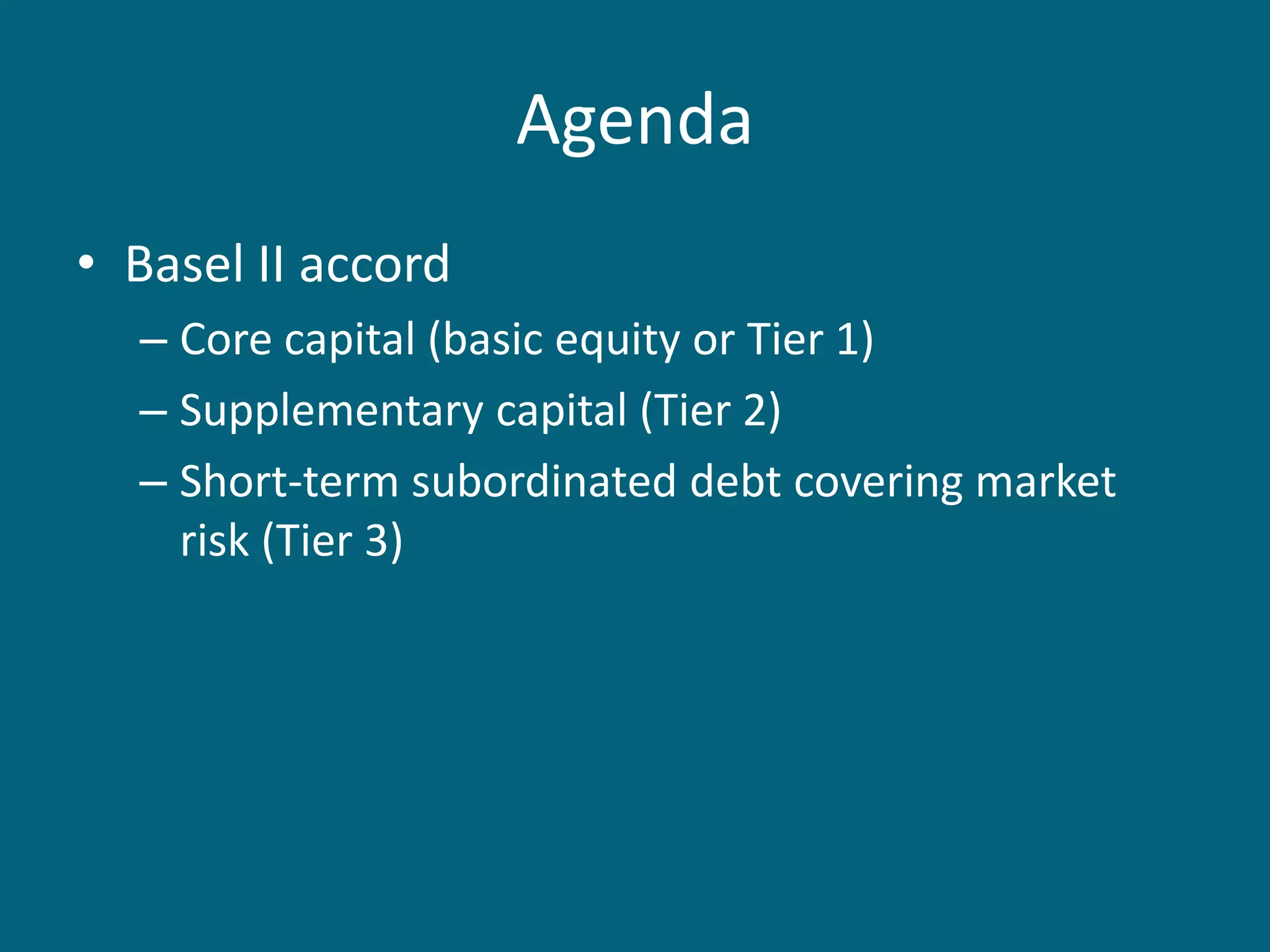 Agenda

• Basel II accord
– Core capital (basic equity or Tier 1)
– Supplementary capital (Tier 2)
– Short-term subordinated debt covering market risk (Tier 3)